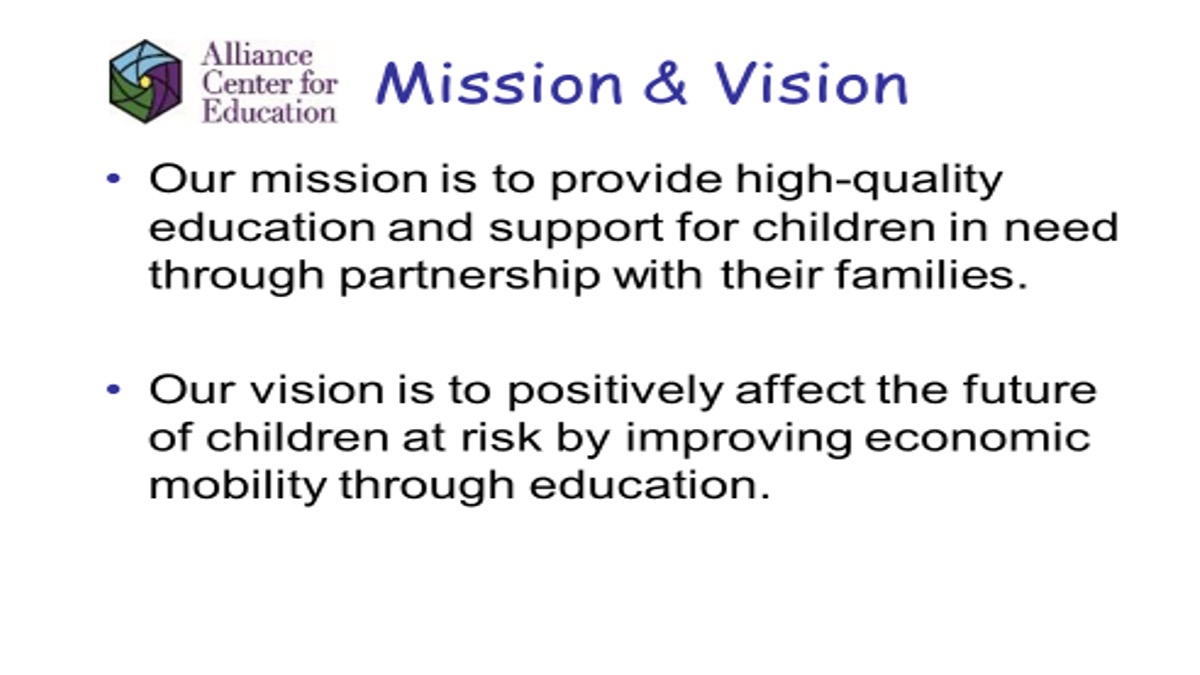 Alliance Center for Education

Mission & Vision

• Our mission is to provide high-quality education and support for children in need through partnership with their families.

• Our vision is to positively affect the future of children at risk by improving economic mobility through education.